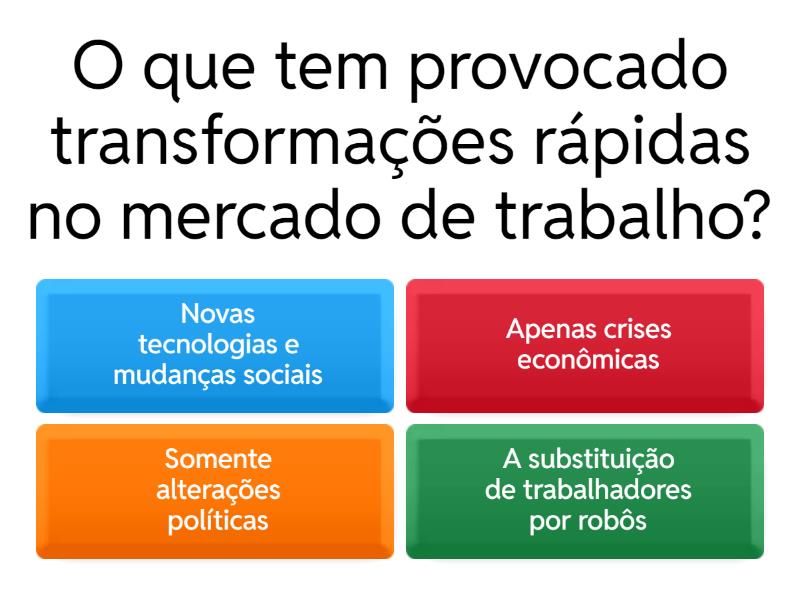 O que tem provocado transformações rápidas no mercado de trabalho?

Novas tecnologias e mudanças sociais

Apenas crises econômicas

Somente alterações políticas

A substituição de trabalhadores por robôs